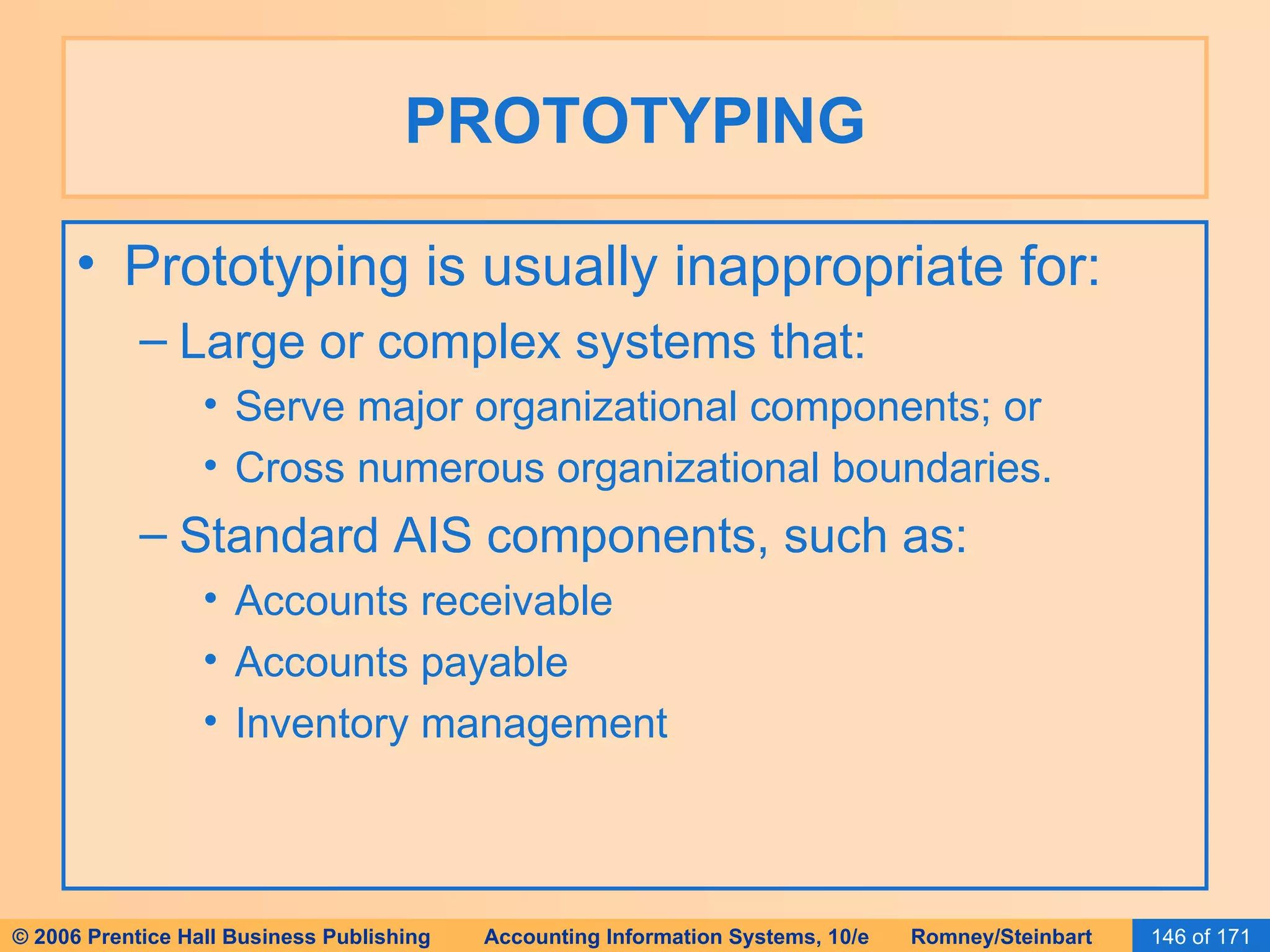 PROTOTYPING

• Prototyping is usually inappropriate for:
– Large or complex systems that:
• Serve major organizational components; or
• Cross numerous organizational boundaries.
– Standard AIS components, such as:
• Accounts receivable
• Accounts payable
• Inventory management

© 2006 Prentice Hall Business Publishing Accounting Information Systems, 10/e Romney/Steinbart 146 of 171